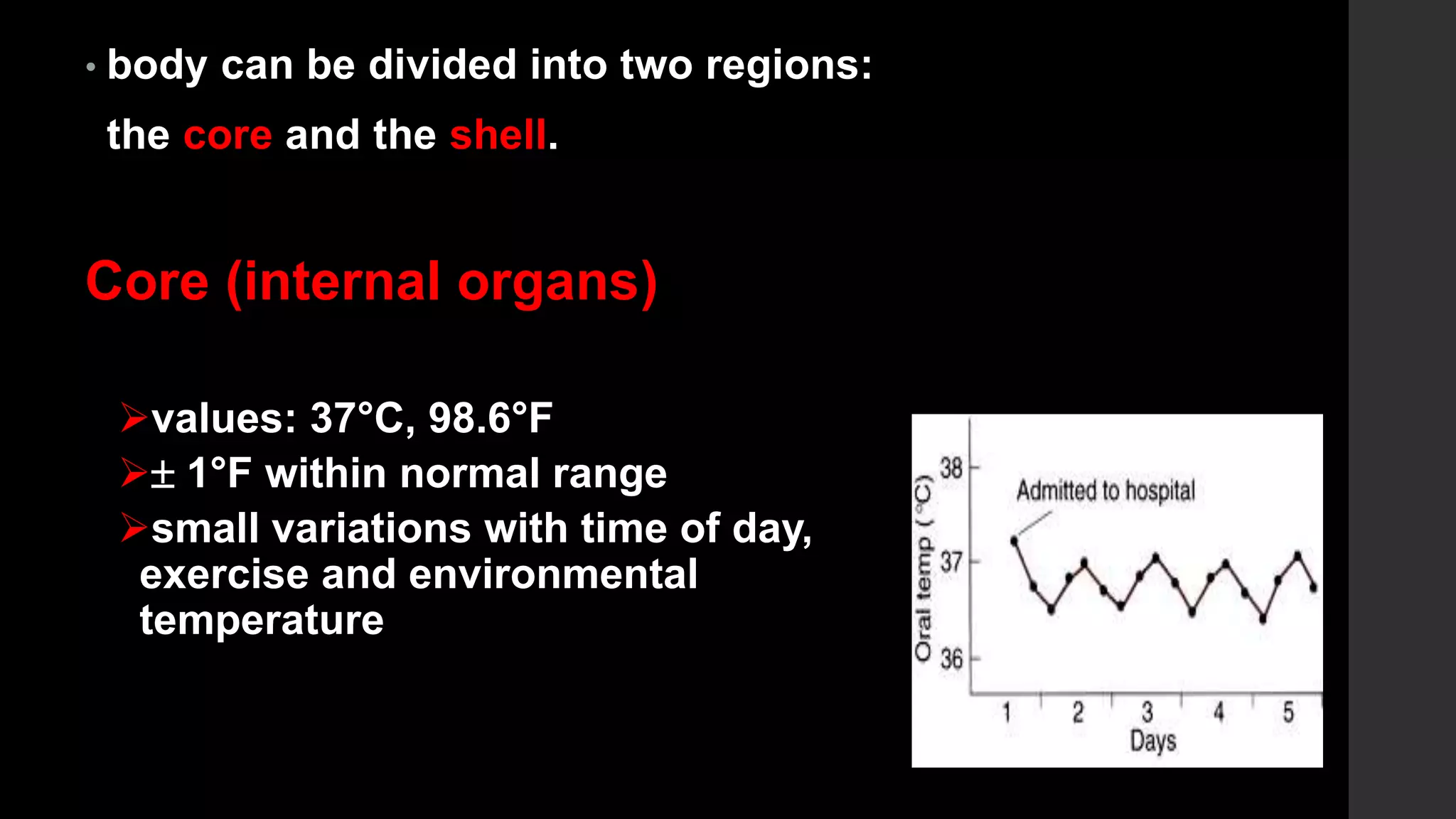 • body can be divided into two regions: the core and the shell.

Core (internal organs)

➢values: 37°C, 98.6°F
➢± 1°F within normal range
➢small variations with time of day, exercise and environmental temperature

Oral temp (°C)
38
37
36
Admitted to hospital
1 2 3 4 5
Days